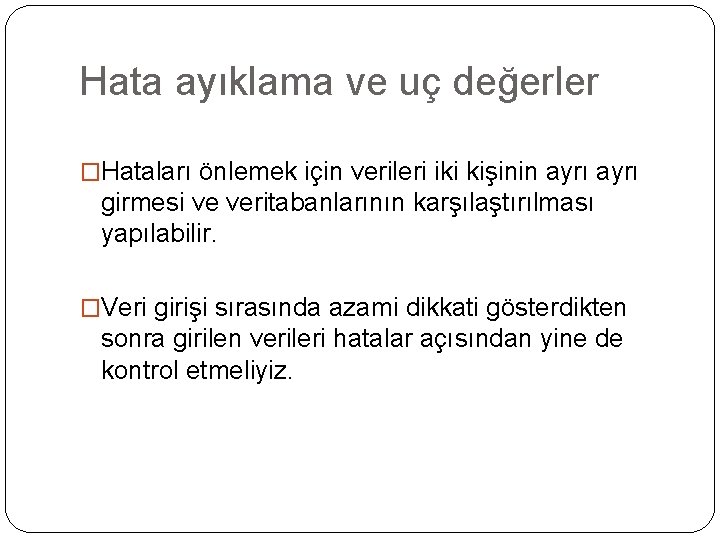 Hata ayıklama ve uç değerler

□Hataları önlemek için verileri iki kişinin ayrı ayrı girmesi ve veritabanlarının karşılaştırılması yapılabilir.

□Veri girişi sırasında azami dikkati gösterdikten sonra girilen verileri hatalar açısından yine de kontrol etmeliyiz.